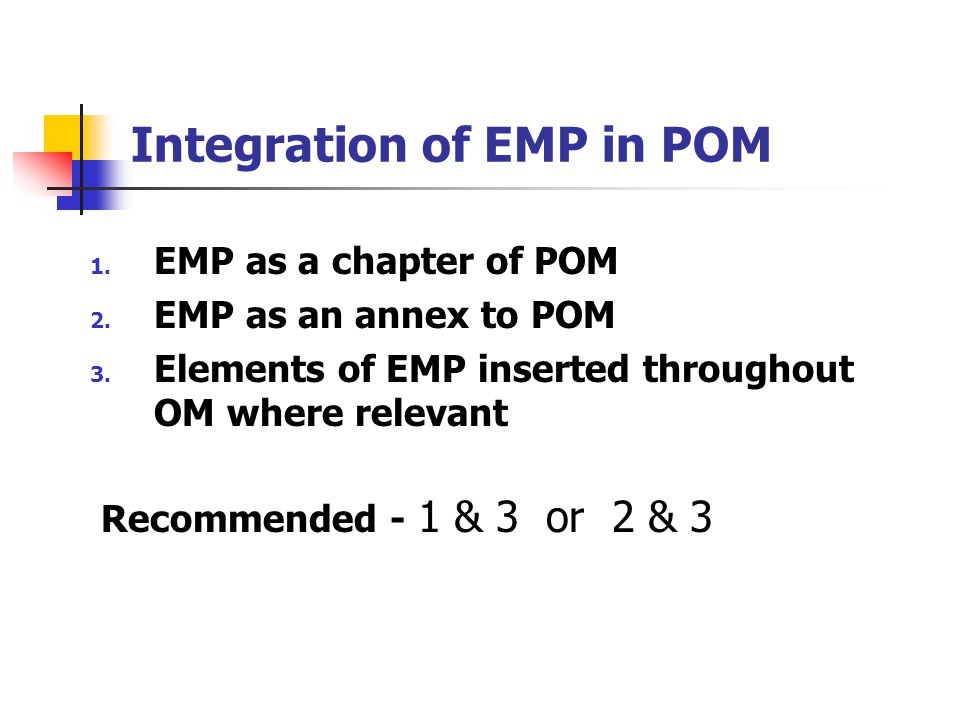 Integration of EMP in POM

1. EMP as a chapter of POM
2. EMP as an annex to POM
3. Elements of EMP inserted throughout OM where relevant

Recommended - 1 & 3 or 2 & 3